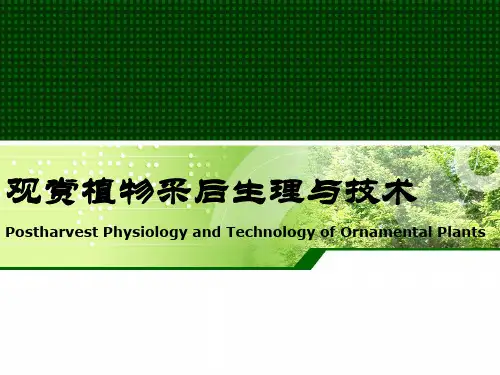 观赏植物采后生理与技术

Postharvest Physiology and Technology of Ornamental Plants